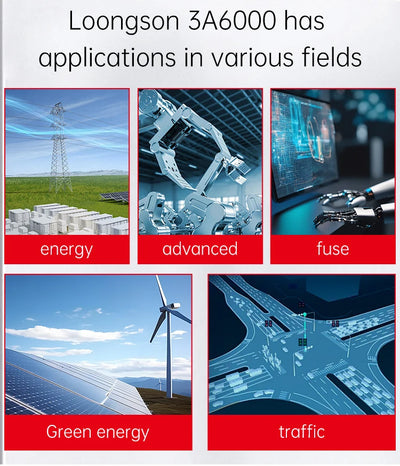 Loongson 3A6000 has applications in various fields

energy

advanced

fuse

Green energy

traffic